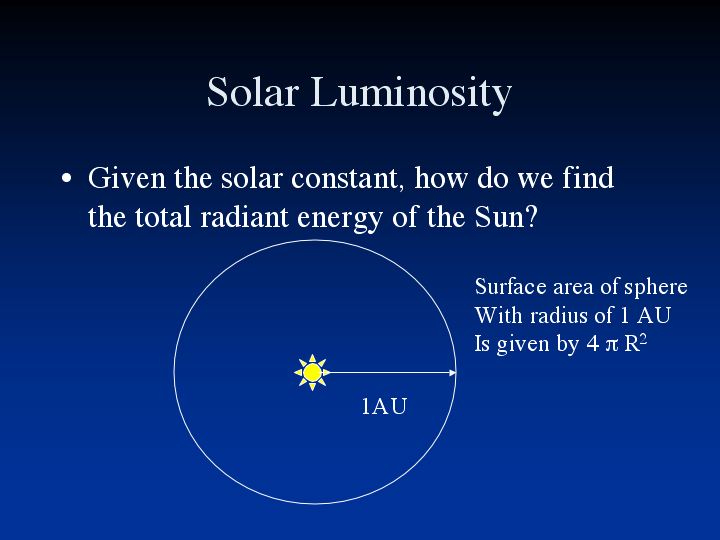 Solar Luminosity

• Given the solar constant, how do we find the total radiant energy of the Sun?

Surface area of sphere
With radius of 1 AU
Is given by $4 \pi R^2$

1AU